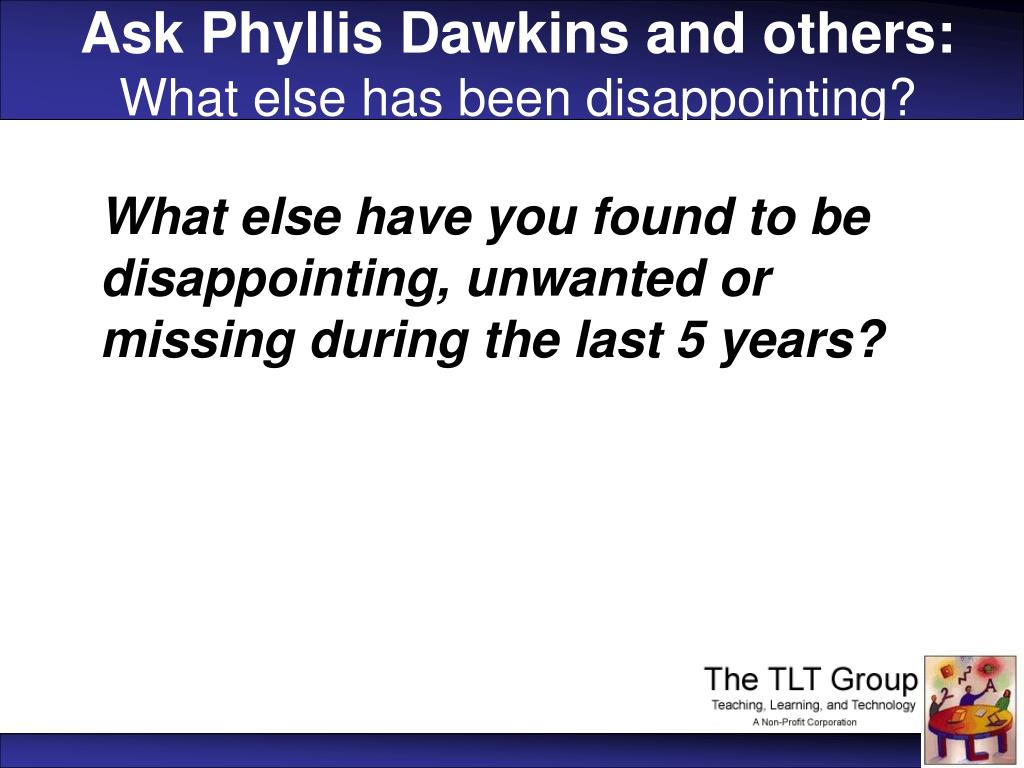 Ask Phyllis Dawkins and others:
What else has been disappointing?

What else have you found to be disappointing, unwanted or missing during the last 5 years?

The TLT Group
Teaching, Learning, and Technology
A Non-Profit Corporation